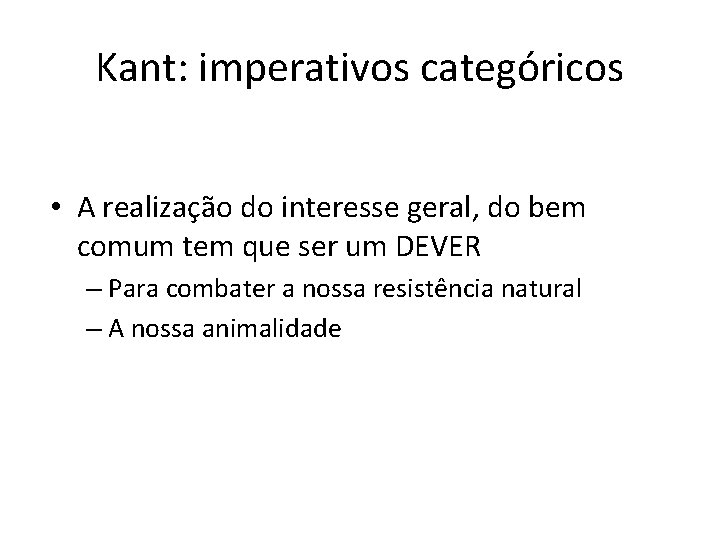 Kant: imperativos categóricos

• A realização do interesse geral, do bem comum tem que ser um DEVER
– Para combater a nossa resistência natural
– A nossa animalidade